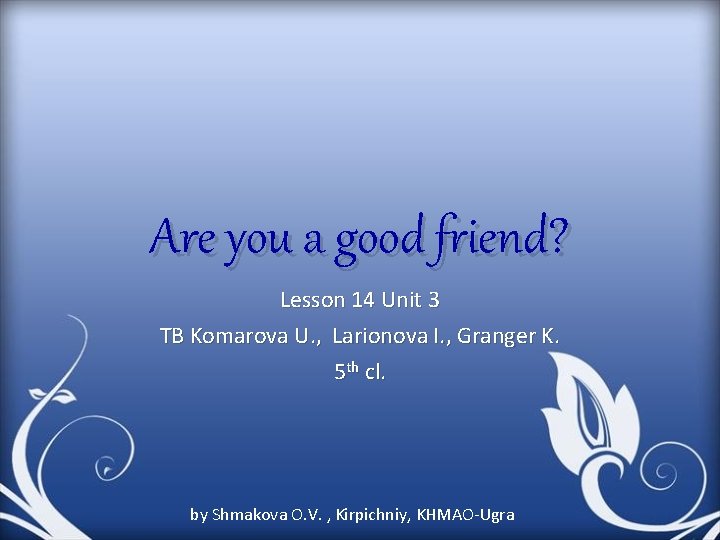 Are you a good friend?

Lesson 14 Unit 3

TB Komarova U., Larionova I., Granger K.

5$^{th}$ cl.

by Shmakova O.V. , Kirpichniy, KHMAO-Ugra